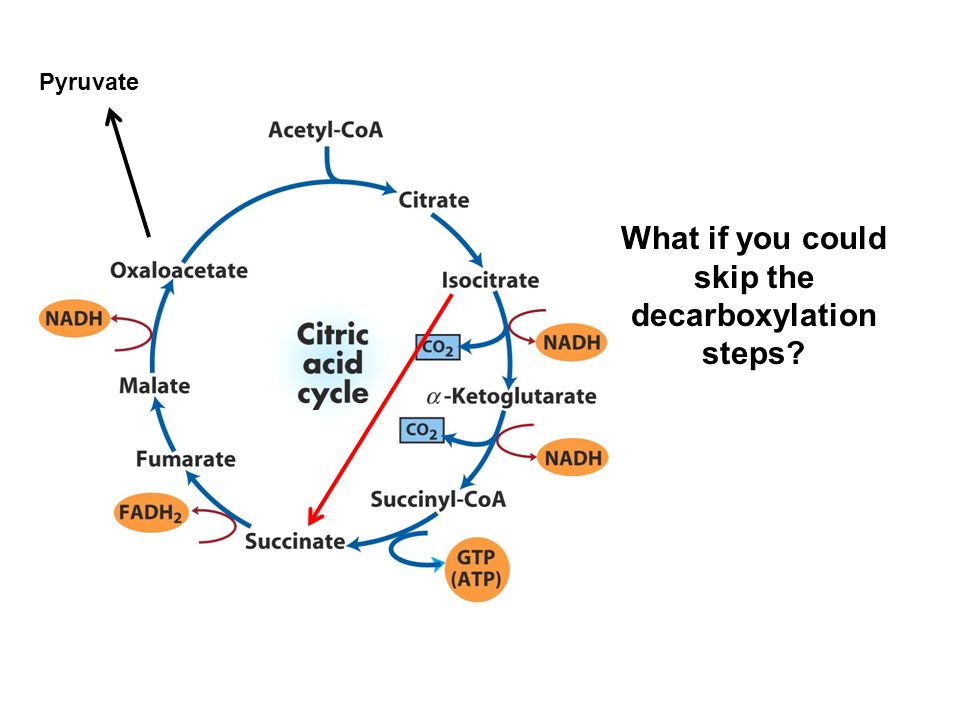 Pyruvate

Acetyl-CoA

Citrate

Isocitrate

$CO_2$

NADH

$\alpha$-Ketoglutarate

$CO_2$

NADH

Succinyl-CoA

GTP (ATP)

Succinate

$FADH_2$

Fumarate

Malate

NADH

Oxaloacetate

Citric acid cycle

What if you could skip the decarboxylation steps?